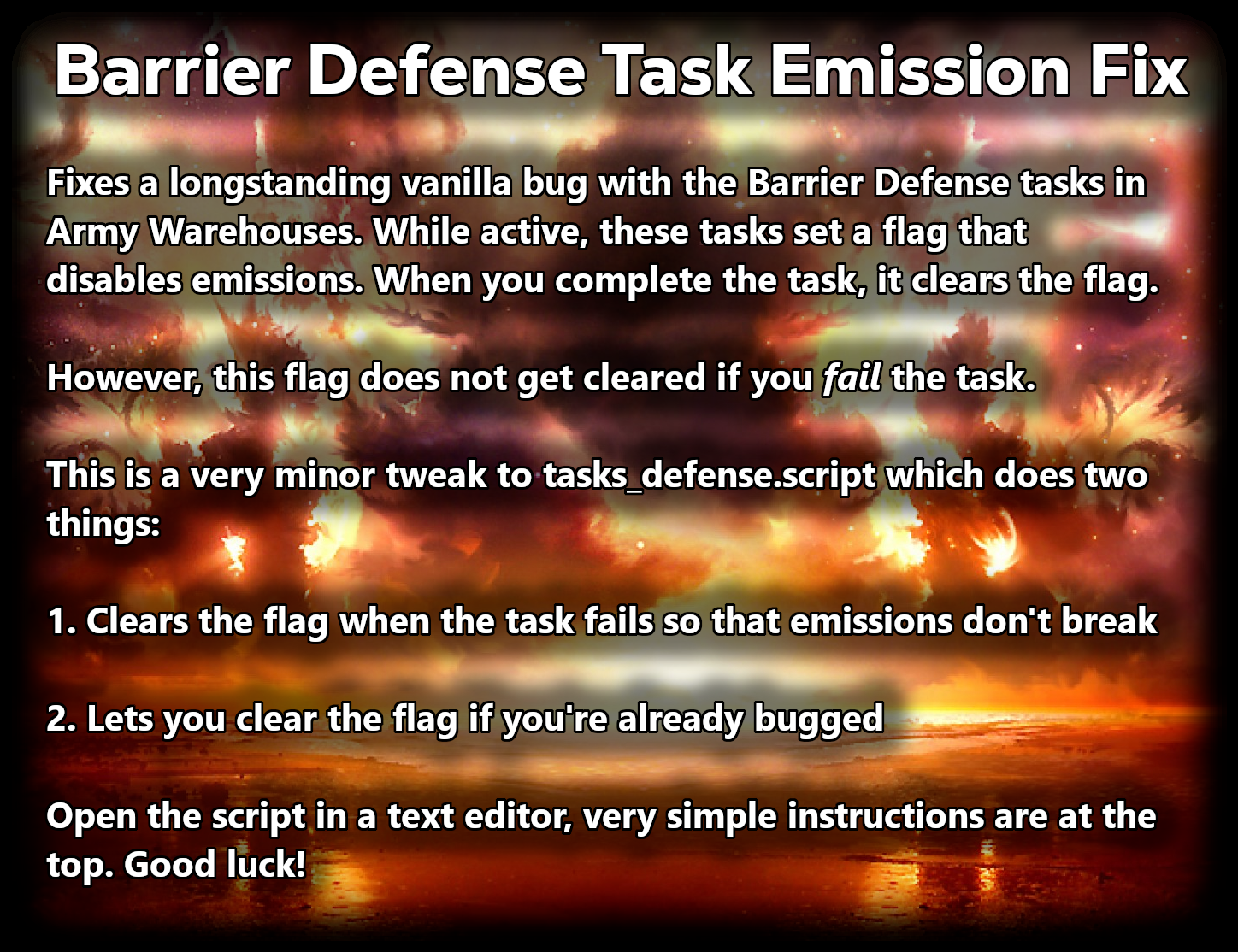 Barrier Defense Task Emission Fix

Fixes a longstanding vanilla bug with the Barrier Defense tasks in Army Warehouses. While active, these tasks set a flag that disables emissions. When you complete the task, it clears the flag.

However, this flag does not get cleared if you fail the task.

This is a very minor tweak to tasks_defense.script which does two things:

1. Clears the flag when the task fails so that emissions don't break

2. Lets you clear the flag if you're already bugged

Open the script in a text editor, very simple instructions are at the top. Good luck!